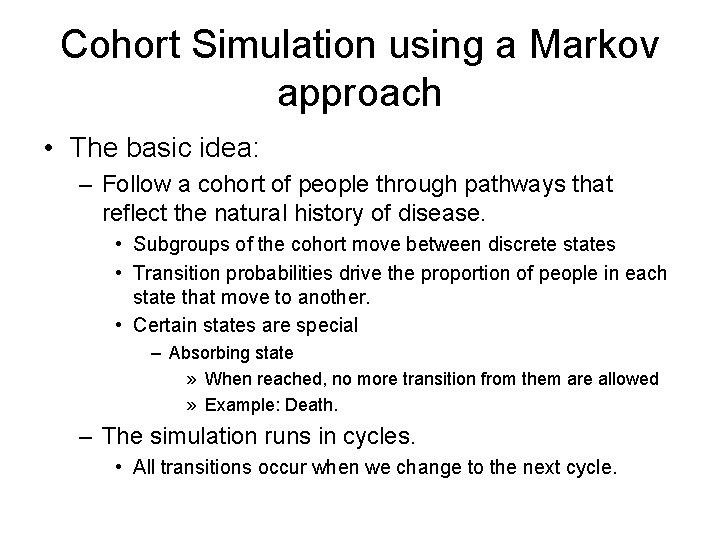 Cohort Simulation using a Markov approach

• The basic idea:
– Follow a cohort of people through pathways that reflect the natural history of disease.
• Subgroups of the cohort move between discrete states
• Transition probabilities drive the proportion of people in each state that move to another.
• Certain states are special
– Absorbing state
» When reached, no more transition from them are allowed
» Example: Death.
– The simulation runs in cycles.
• All transitions occur when we change to the next cycle.